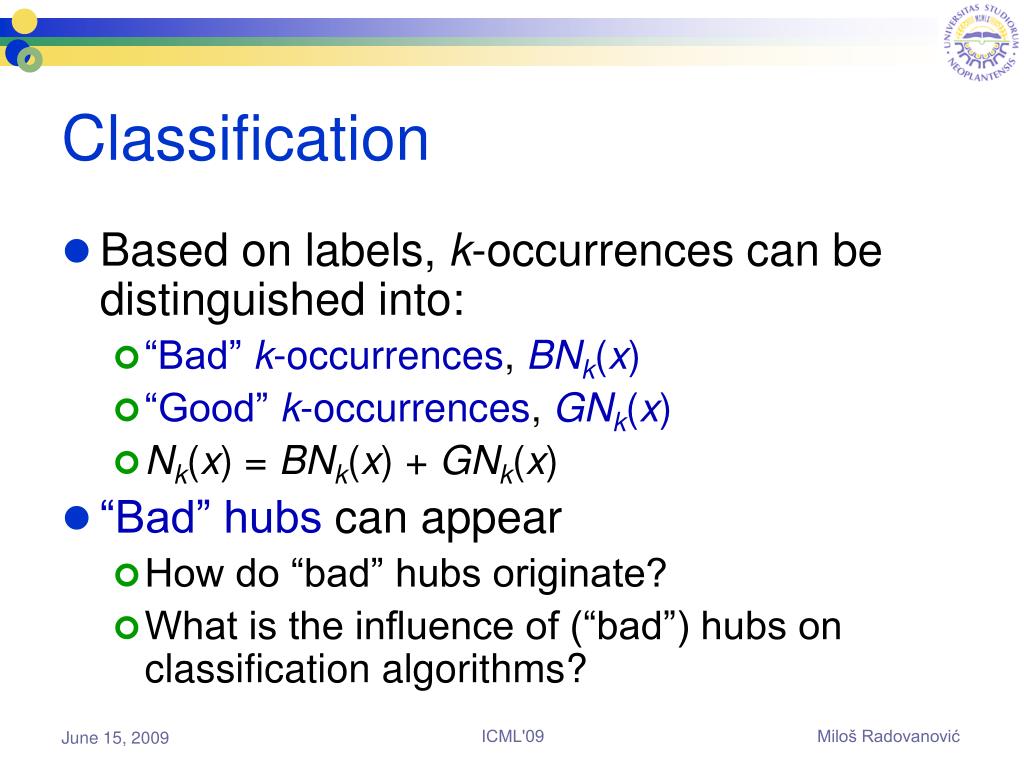 UNIVERSITAS STUDIORUM NEOPLANTENSIS

Classification

Based on labels, $k$-occurrences can be distinguished into:

“Bad” $k$-occurrences, $BN_k(x)$

“Good” $k$-occurrences, $GN_k(x)$

$N_k(x) = BN_k(x) + GN_k(x)$

“Bad” hubs can appear

How do “bad” hubs originate?

What is the influence of (“bad”) hubs on classification algorithms?

June 15, 2009

ICML'09

Miloš Radovanović